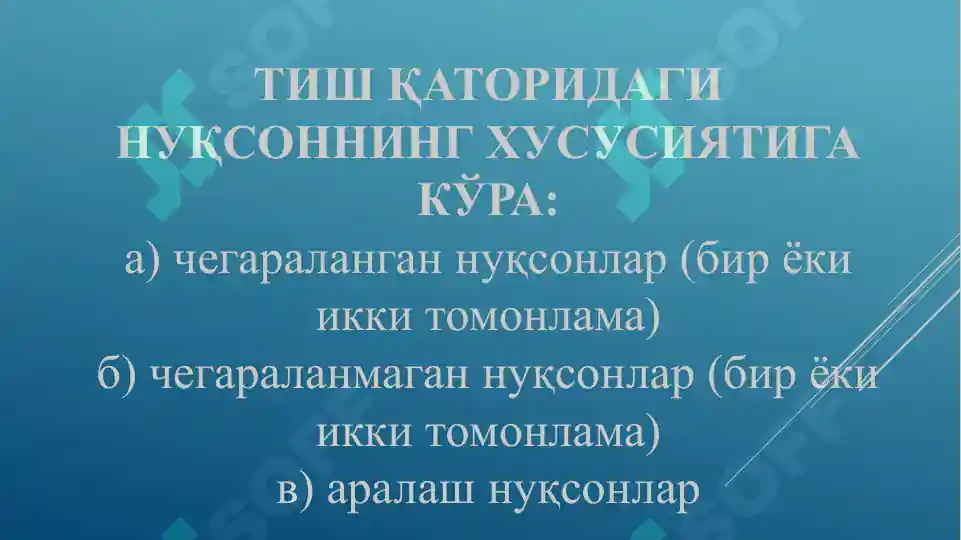 ТИШ ҚАТОРИДАГИ НУҚСОННИНГ ХУСУСИЯТИГА КЎРА:

а) чегараланган нуқсонлар (бир ёки икки томонлама)

б) чегараланмаган нуқсонлар (бир ёки икки томонлама)

в) аралаш нуқсонлар